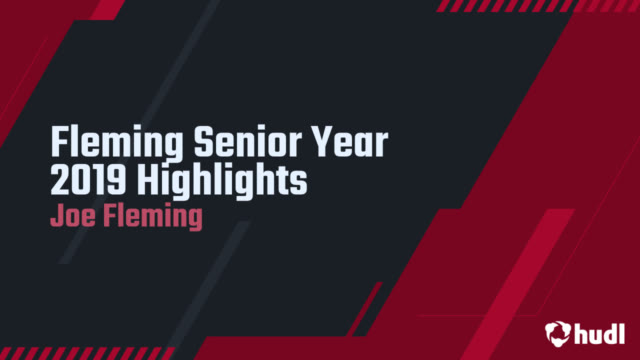 Fleming Senior Year 2019 Highlights
Joe Fleming

hudl